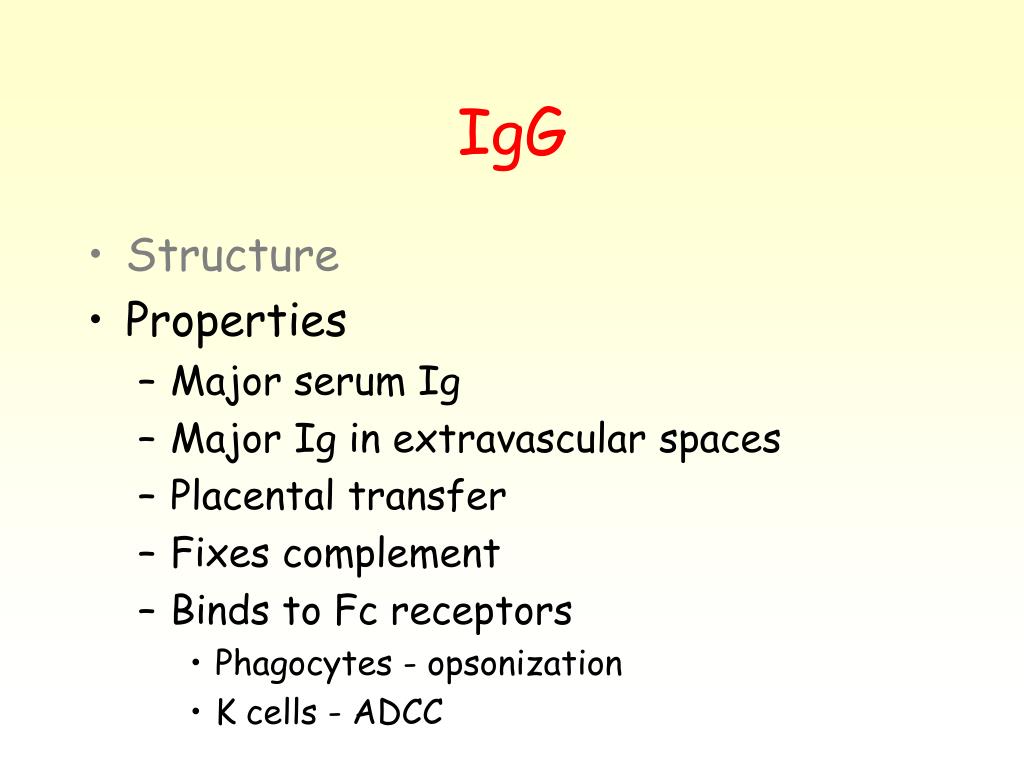 IgG

• Structure
• Properties
– Major serum Ig
– Major Ig in extravascular spaces
– Placental transfer
– Fixes complement
– Binds to Fc receptors
• Phagocytes - opsonization
• K cells - ADCC